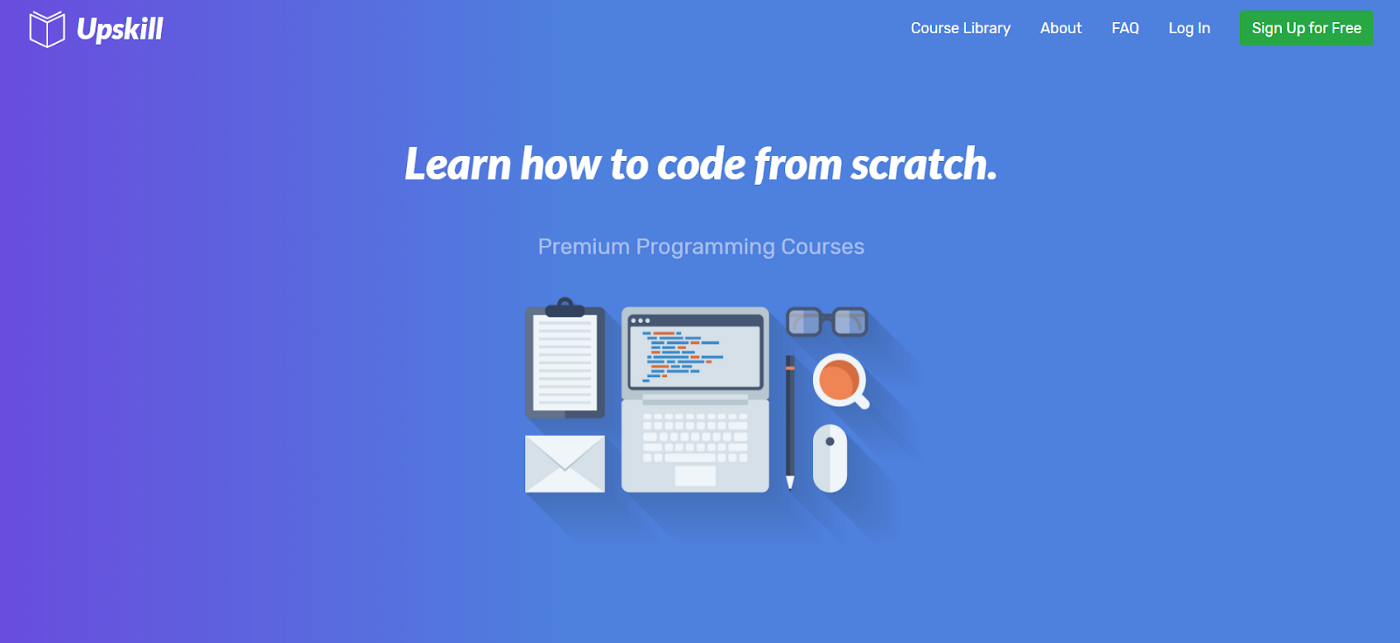 Upskill

Course Library About FAQ Log In Sign Up for Free

Learn how to code from scratch.

Premium Programming Courses